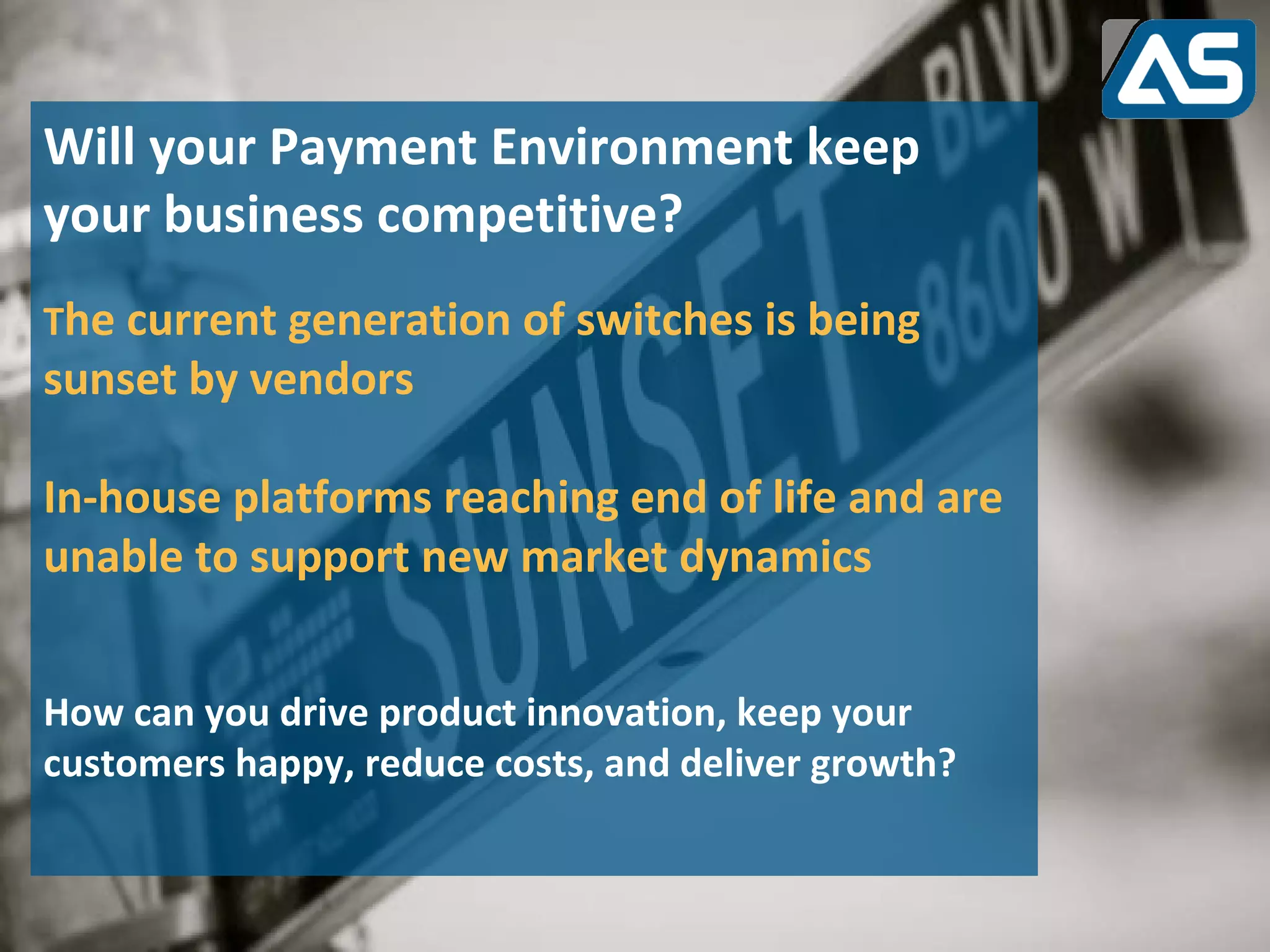 AS

Will your Payment Environment keep your business competitive?

The current generation of switches is being sunset by vendors

In-house platforms reaching end of life and are unable to support new market dynamics

How can you drive product innovation, keep your customers happy, reduce costs, and deliver growth?

SUNSET BLVD 8600 W